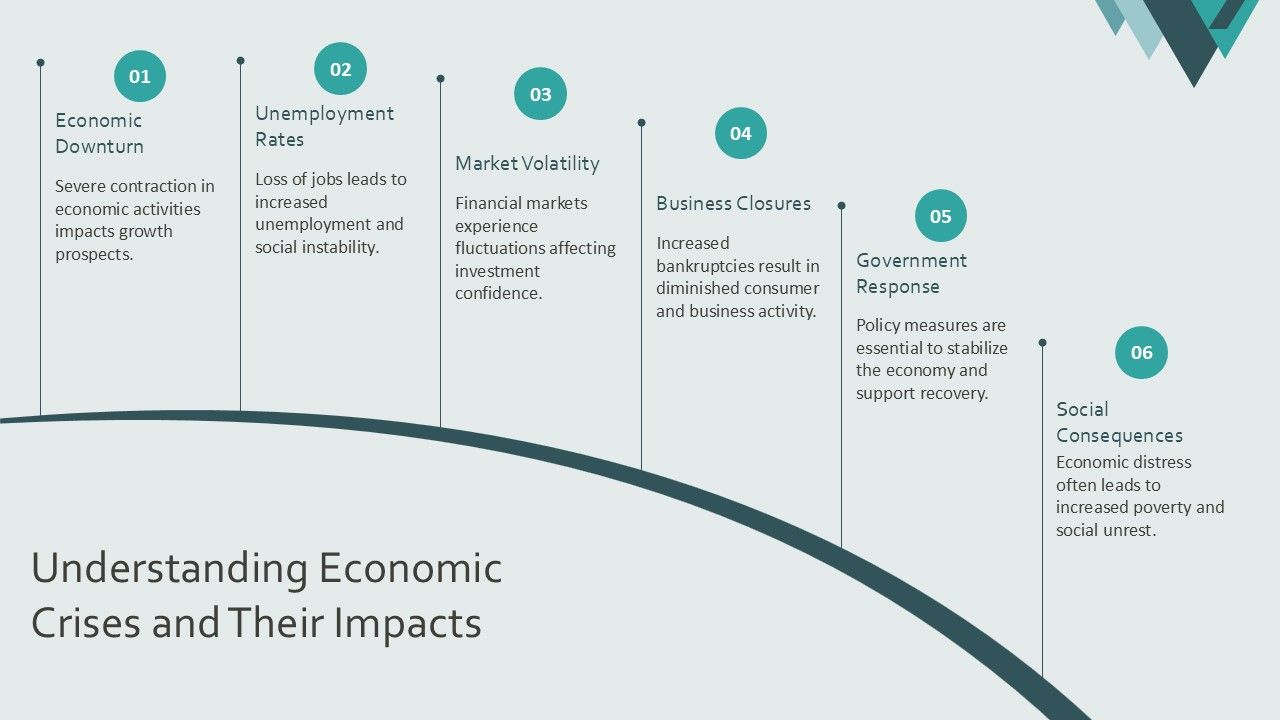 01

Economic Downturn

Severe contraction in economic activities impacts growth prospects.

02

Unemployment Rates

Loss of jobs leads to increased unemployment and social instability.

03

Market Volatility

Financial markets experience fluctuations affecting investment confidence.

04

Business Closures

Increased bankruptcies result in diminished consumer and business activity.

05

Government Response

Policy measures are essential to stabilize the economy and support recovery.

06

Social Consequences

Economic distress often leads to increased poverty and social unrest.

Understanding Economic Crises and Their Impacts